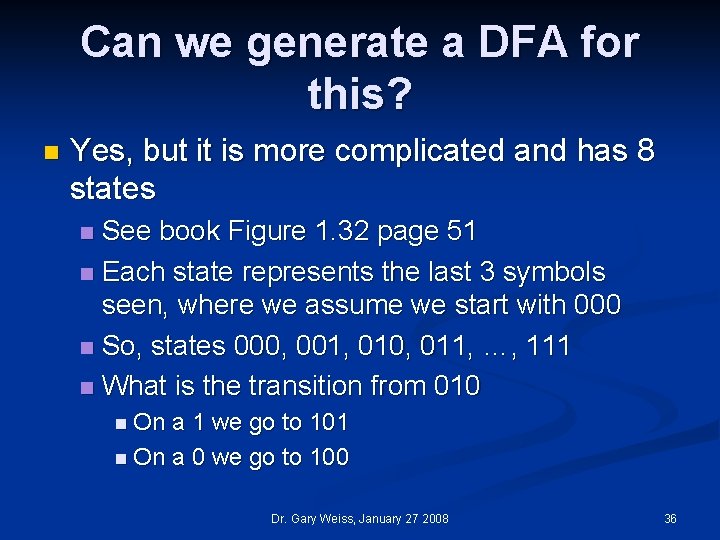 Can we generate a DFA for this?

Yes, but it is more complicated and has 8 states

See book Figure 1.32 page 51

Each state represents the last 3 symbols seen, where we assume we start with 000

So, states 000, 001, 010, 011, …, 111

What is the transition from 010

On a 1 we go to 101

On a 0 we go to 100

Dr. Gary Weiss, January 27 2008

36